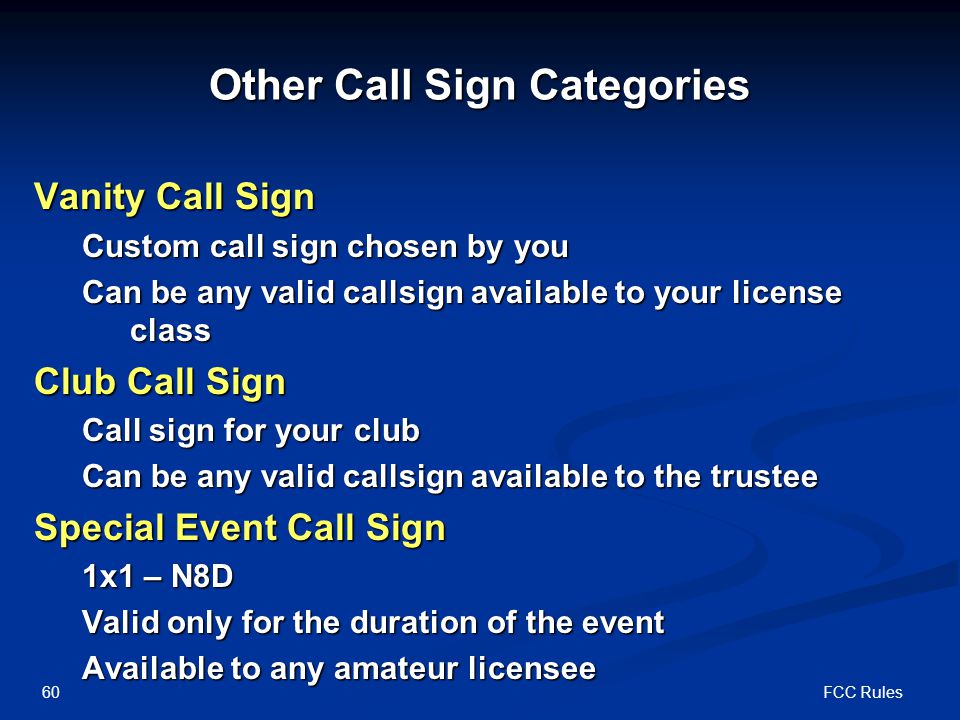 Other Call Sign Categories

Vanity Call Sign

Custom call sign chosen by you

Can be any valid callsign available to your license class

Club Call Sign

Call sign for your club

Can be any valid callsign available to the trustee

Special Event Call Sign

1x1 – N8D

Valid only for the duration of the event

Available to any amateur licensee

60

FCC Rules